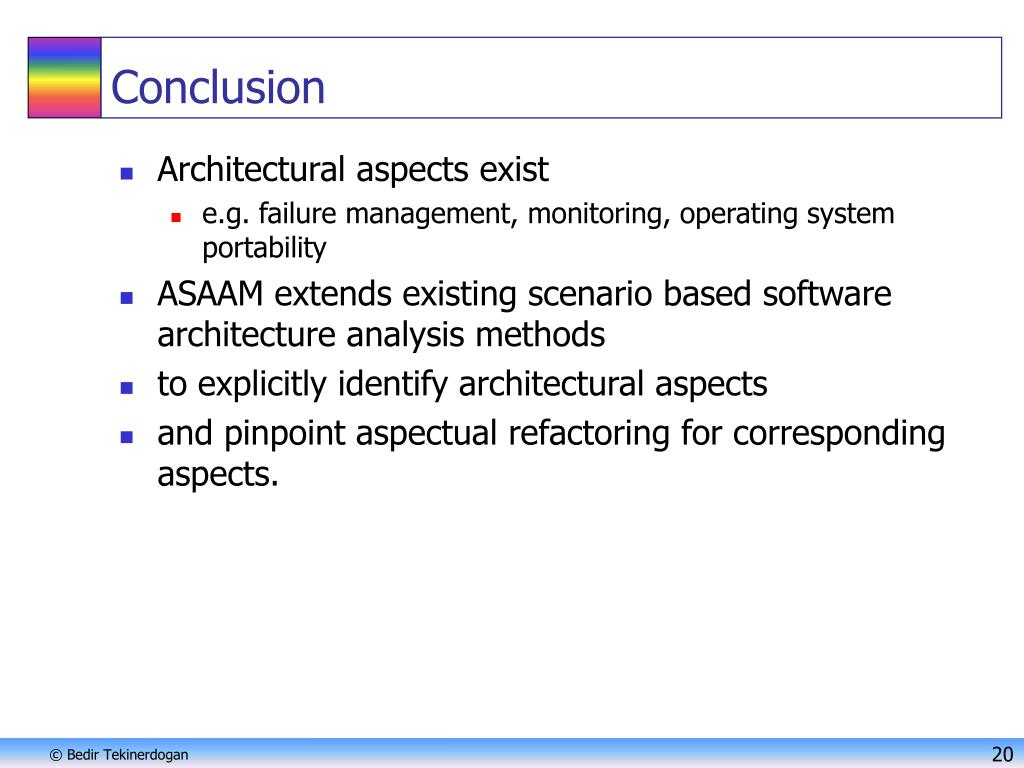 Conclusion

- Architectural aspects exist
  - e.g. failure management, monitoring, operating system portability
- ASAAM extends existing scenario based software architecture analysis methods
- to explicitly identify architectural aspects
- and pinpoint aspectual refactoring for corresponding aspects.

© Bedir Tekinerdogan

20